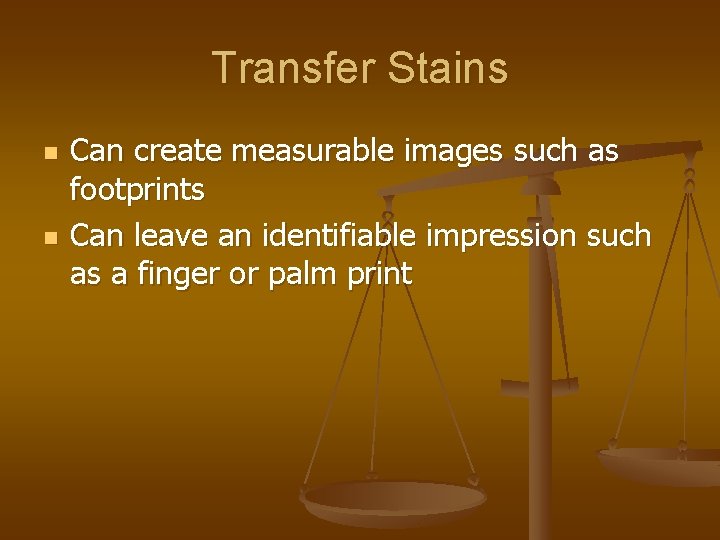 Transfer Stains

- Can create measurable images such as footprints
- Can leave an identifiable impression such as a finger or palm print